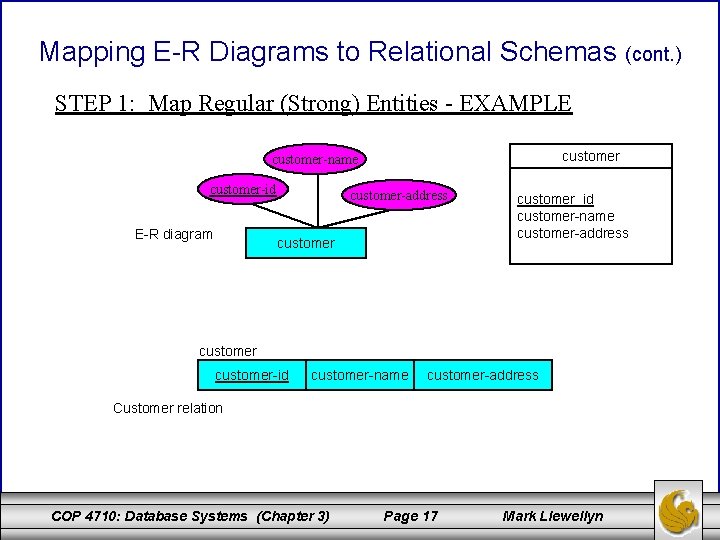 Mapping E-R Diagrams to Relational Schemas (cont.)

STEP 1: Map Regular (Strong) Entities - EXAMPLE

customer-name

customer-id

customer-address

E-R diagram

customer

customer

customer_id
customer-name
customer-address

customer

| customer-id | customer-name | customer-address |
|---|---|---|

Customer relation

COP 4710: Database Systems (Chapter 3) Page 17 Mark Llewellyn